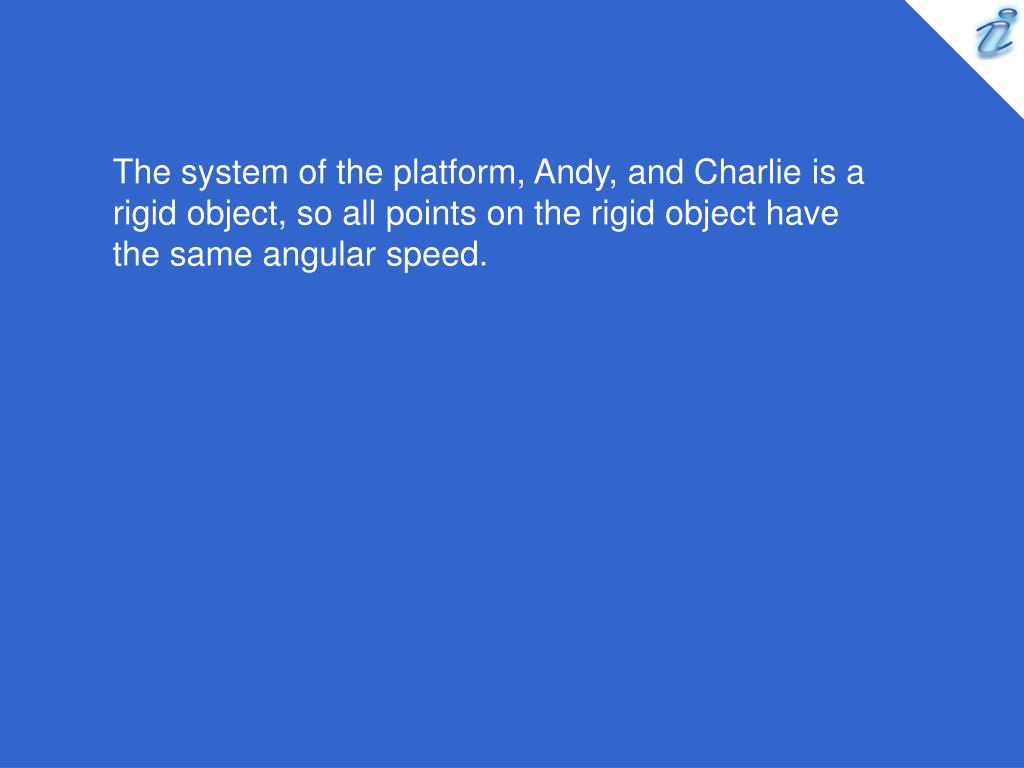 The system of the platform, Andy, and Charlie is a rigid object, so all points on the rigid object have the same angular speed.